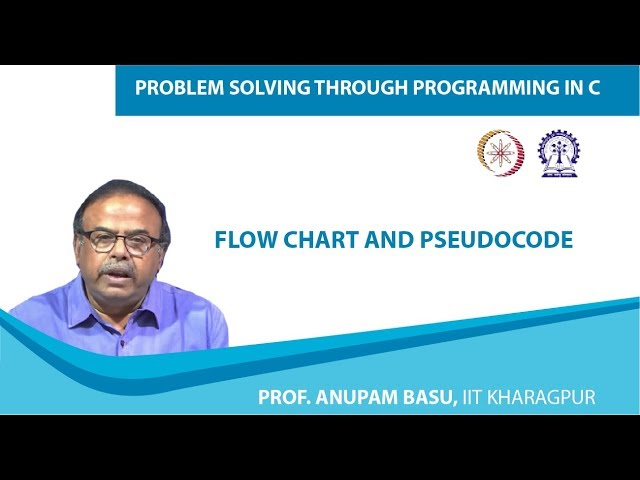 PROBLEM SOLVING THROUGH PROGRAMMING IN C

FLOW CHART AND PSEUDOCODE

PROF. ANUPAM BASU, IIT KHARAGPUR